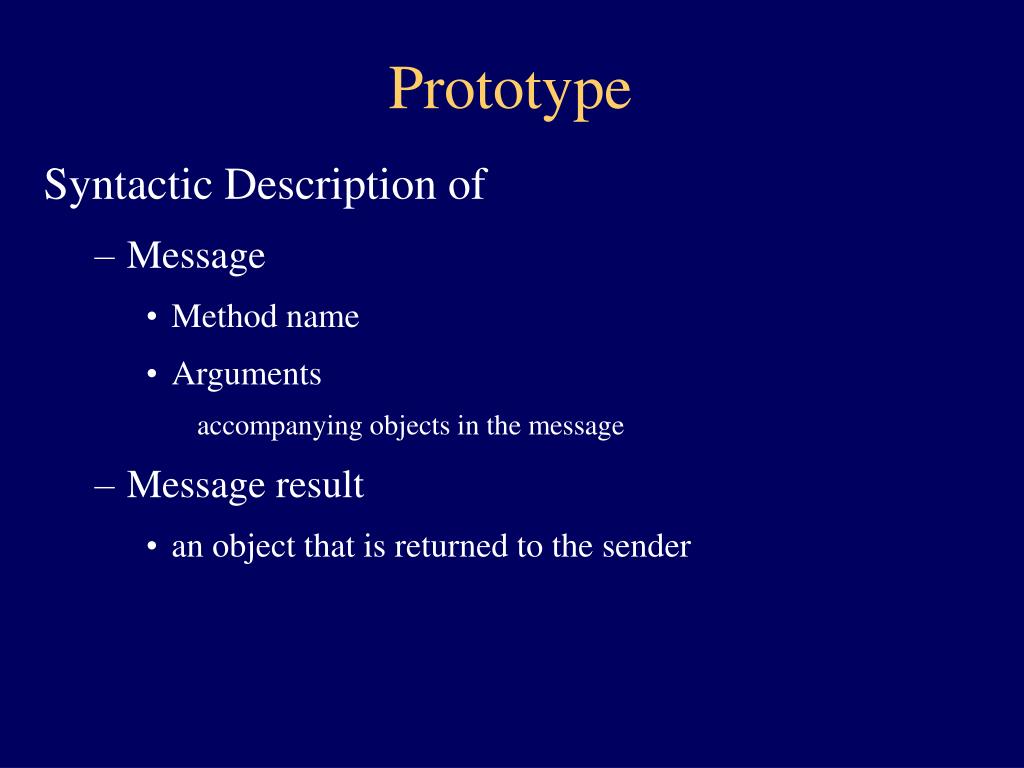 Prototype

Syntactic Description of

– Message

• Method name

• Arguments

accompanying objects in the message

– Message result

• an object that is returned to the sender